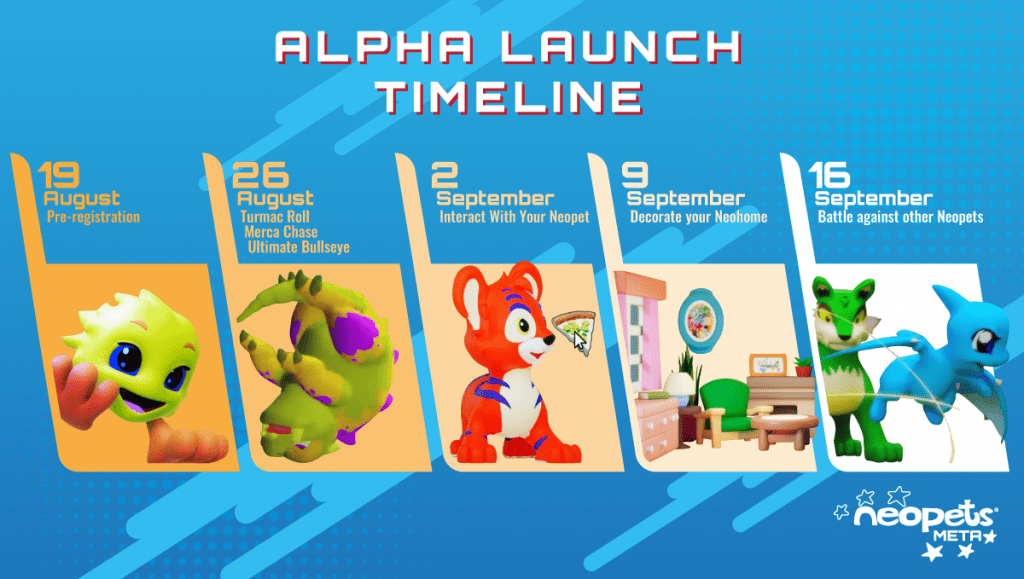 ALPHA LAUNCH TIMELINE

19
August
Pre-registration

26
August
Turmac Roll
Merca Chase
Ultimate Bullseye

2
September
Interact With Your Neopet

9
September
Decorate your Neohome

16
September
Battle against other Neopets

neopets META